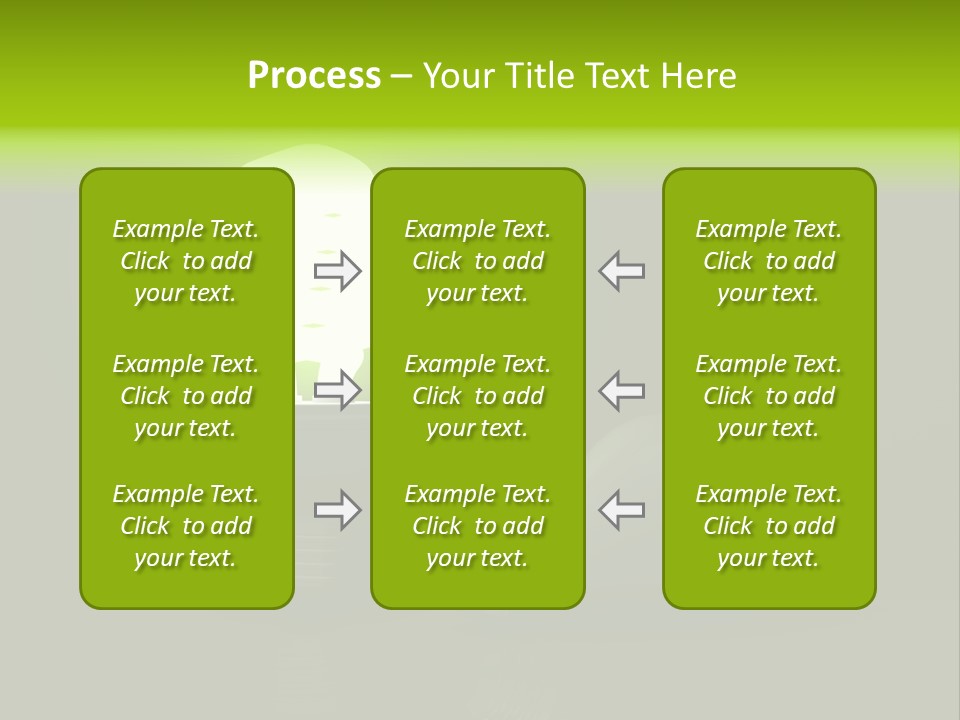 Process – Your Title Text Here

Example Text. Click to add your text.

Example Text. Click to add your text.

Example Text. Click to add your text.

Example Text. Click to add your text.

Example Text. Click to add your text.

Example Text. Click to add your text.

Example Text. Click to add your text.

Example Text. Click to add your text.

Example Text. Click to add your text.